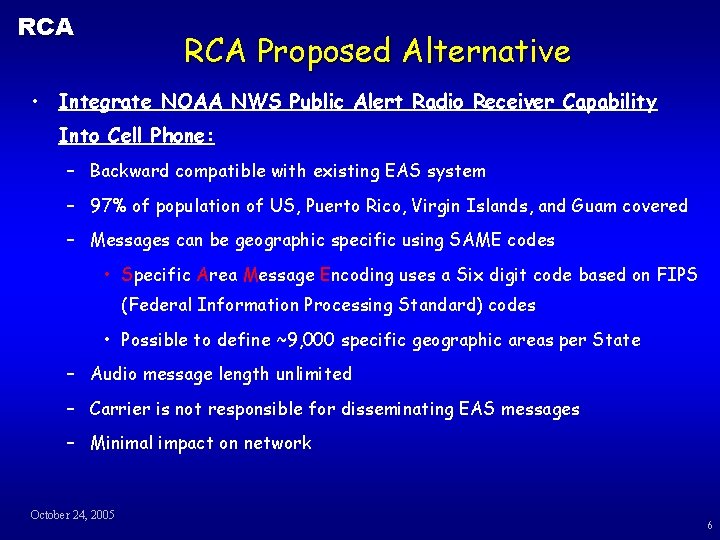 RCA

RCA Proposed Alternative

• Integrate NOAA NWS Public Alert Radio Receiver Capability Into Cell Phone:

– Backward compatible with existing EAS system

– 97% of population of US, Puerto Rico, Virgin Islands, and Guam covered

– Messages can be geographic specific using SAME codes

• Specific Area Message Encoding uses a Six digit code based on FIPS (Federal Information Processing Standard) codes

• Possible to define ~9,000 specific geographic areas per State

– Audio message length unlimited

– Carrier is not responsible for disseminating EAS messages

– Minimal impact on network

October 24, 2005

6